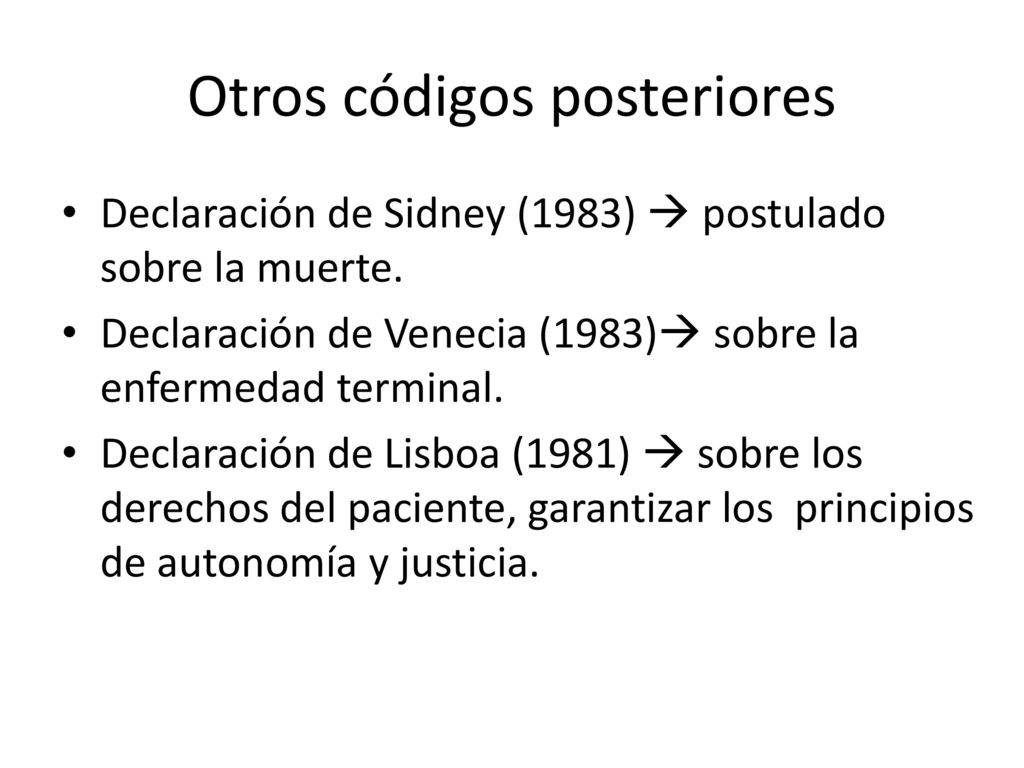 Otros códigos posteriores

• Declaración de Sidney (1983) → postulado sobre la muerte.
• Declaración de Venecia (1983)→ sobre la enfermedad terminal.
• Declaración de Lisboa (1981) → sobre los derechos del paciente, garantizar los principios de autonomía y justicia.